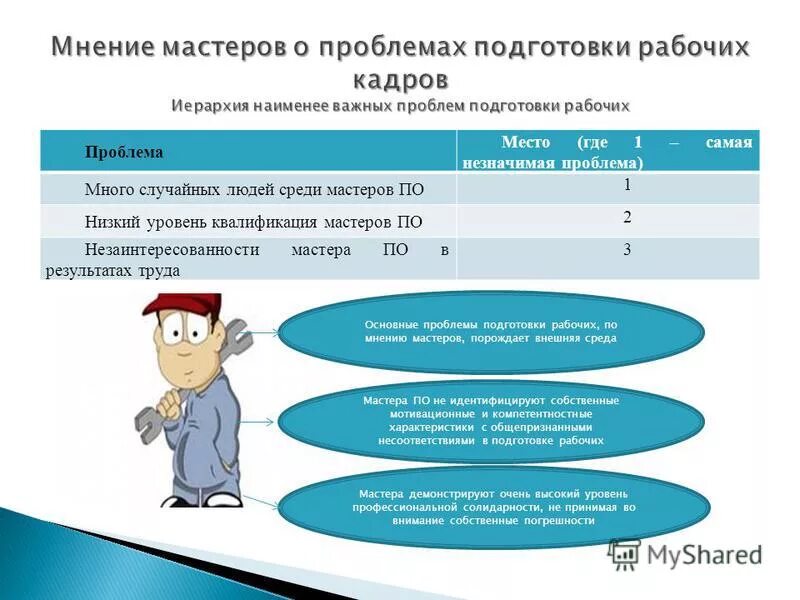 Мнение мастеров о проблемах подготовки рабочих кадров

Иерархия наименее важных проблем подготовки рабочих

| Проблема | Место (где 1 – самая незначимая проблема) |
|---|---|
| Много случайных людей среди мастеров ПО | 1 |
| Низкий уровень квалификация мастеров ПО | 2 |
| Незаинтересованности мастера ПО в результатах труда | 3 |

Основные проблемы подготовки рабочих, по мнению мастеров, порождает внешняя среда

Мастера ПО не идентифицируют собственные мотивационные и компетентностные характеристики с общепризнанными несоответствиями в подготовке рабочих

Мастера демонстрируют очень высокий уровень профессиональной солидарности, не принимая во внимание собственные погрешности

MyShared